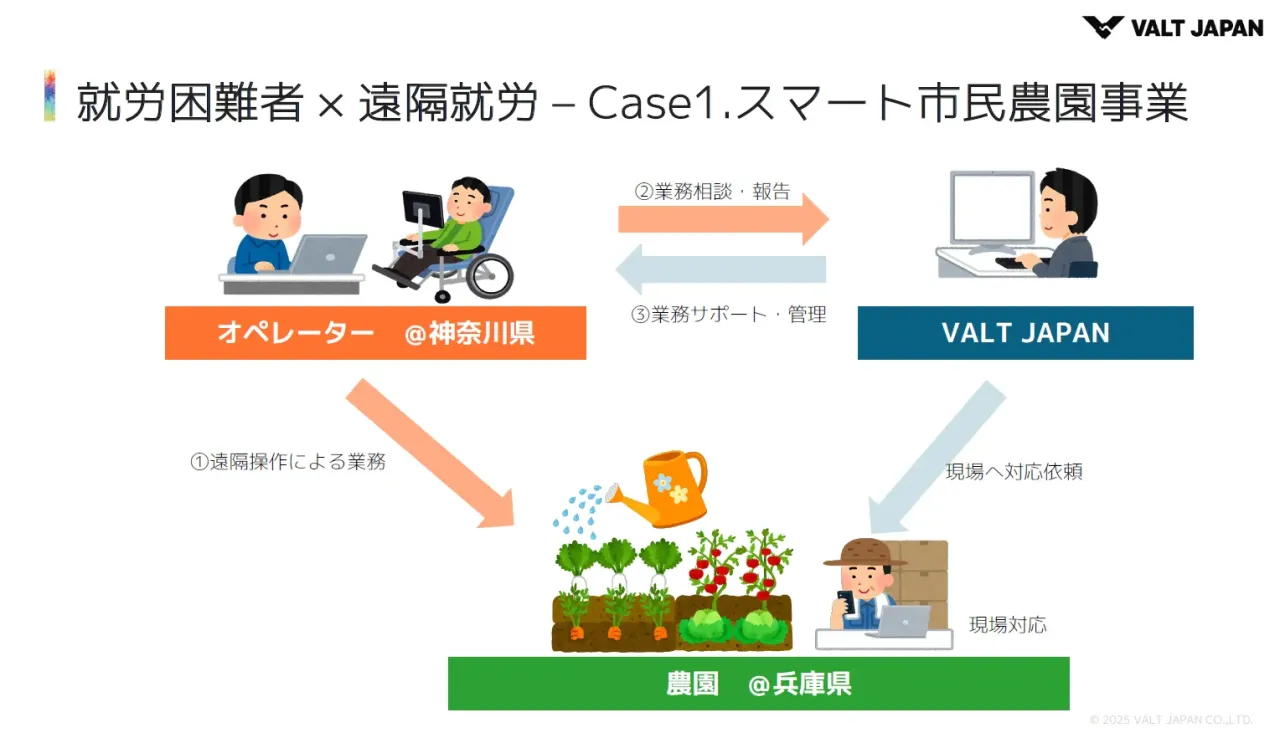 VALT JAPAN

就労困難者 × 遠隔就労 – Case1.スマート市民農園事業

②業務相談・報告

③業務サポート・管理

オペレーター　@神奈川県

VALT JAPAN

①遠隔操作による業務

現場へ対応依頼

現場対応

農園　@兵庫県

© 2025 VALT JAPAN CO.,LTD.